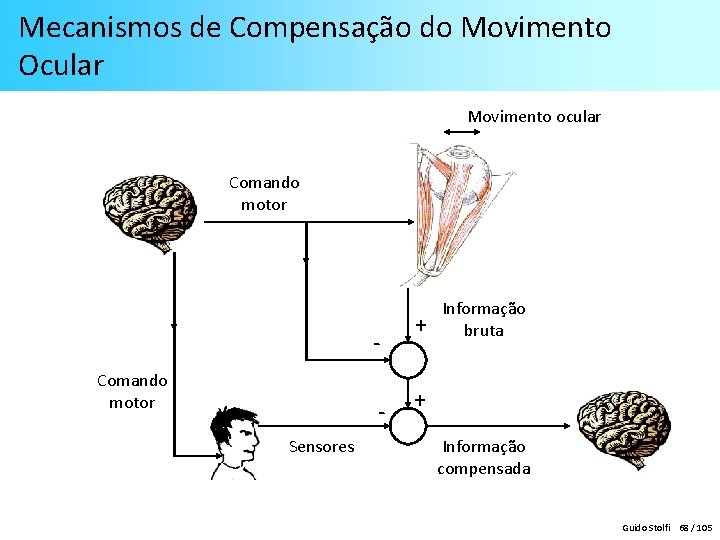 Mecanismos de Compensação do Movimento Ocular

Movimento ocular

Comando motor

Informação bruta

+

-

Comando motor

+

-

Sensores

Informação compensada

Guido Stolfi 68 / 105